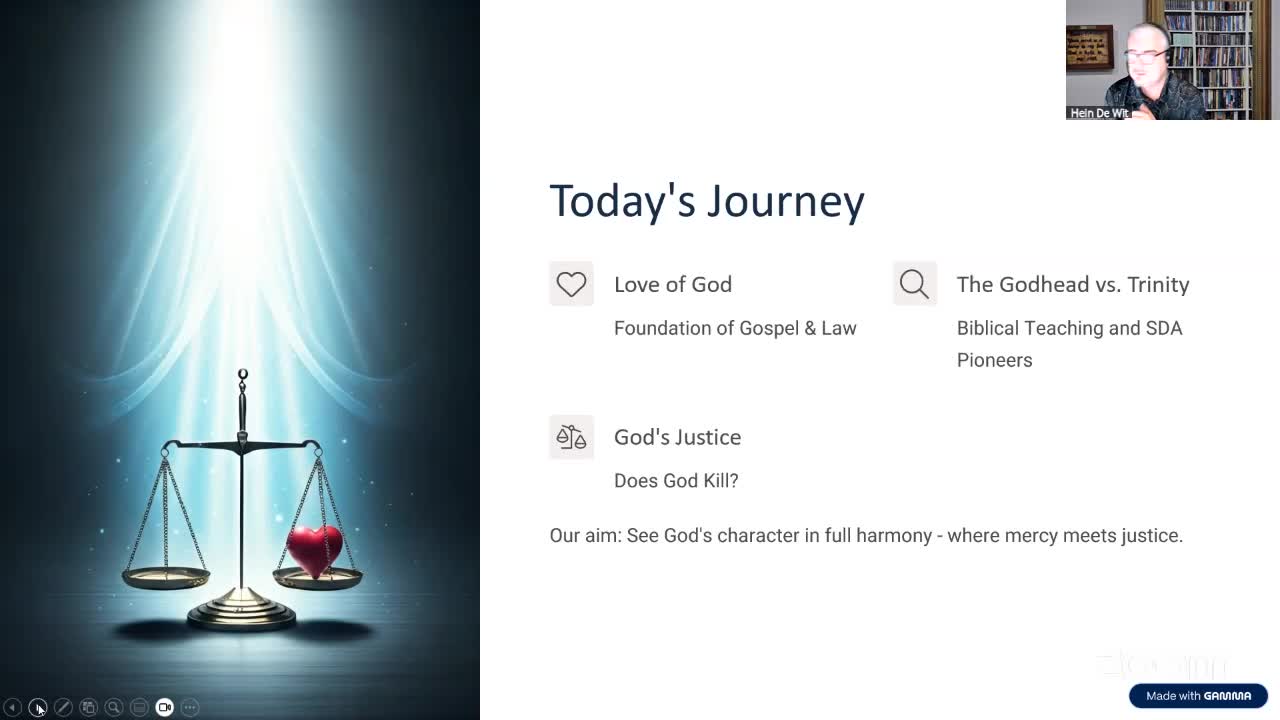 Hein De Wit

Today's Journey

Love of God

Foundation of Gospel & Law

The Godhead vs. Trinity

Biblical Teaching and SDA Pioneers

God's Justice

Does God Kill?

Our aim: See God's character in full harmony - where mercy meets justice.

Made with GAMMA